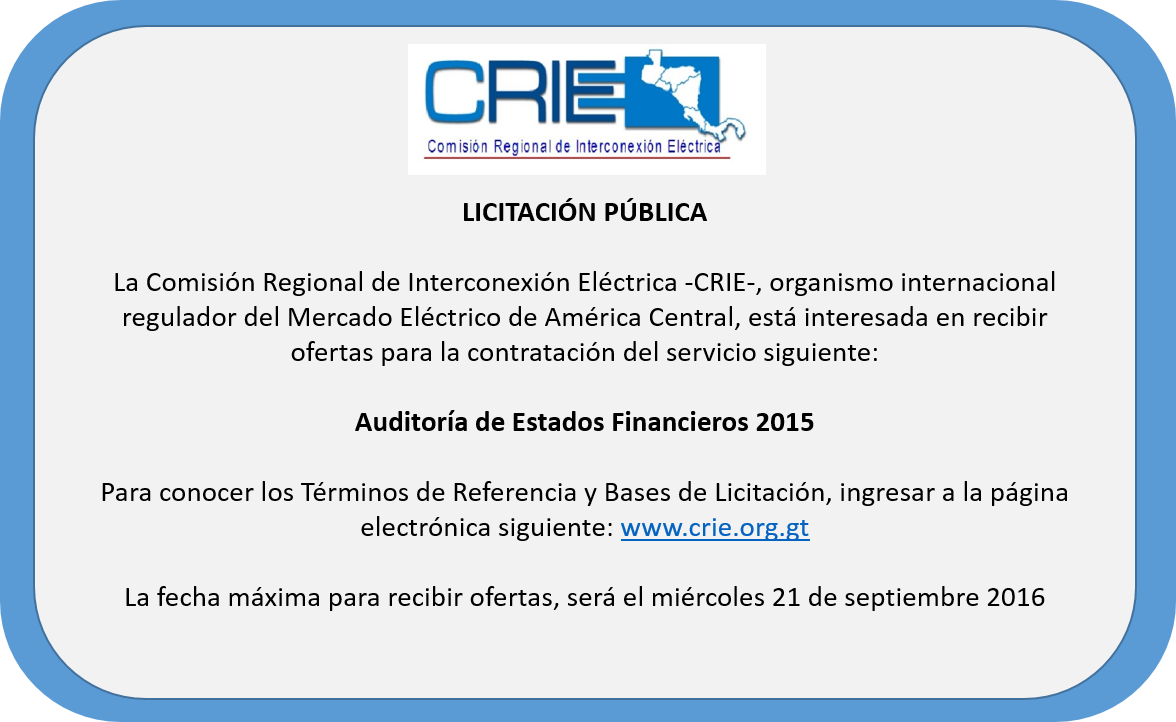 CRIE
Comisión Regional de Interconexión Eléctrica

LICITACIÓN PÚBLICA

La Comisión Regional de Interconexión Eléctrica -CRIE-, organismo internacional regulador del Mercado Eléctrico de América Central, está interesada en recibir ofertas para la contratación del servicio siguiente:

Auditoría de Estados Financieros 2015

Para conocer los Términos de Referencia y Bases de Licitación, ingresar a la página electrónica siguiente: www.crie.org.gt

La fecha máxima para recibir ofertas, será el miércoles 21 de septiembre 2016